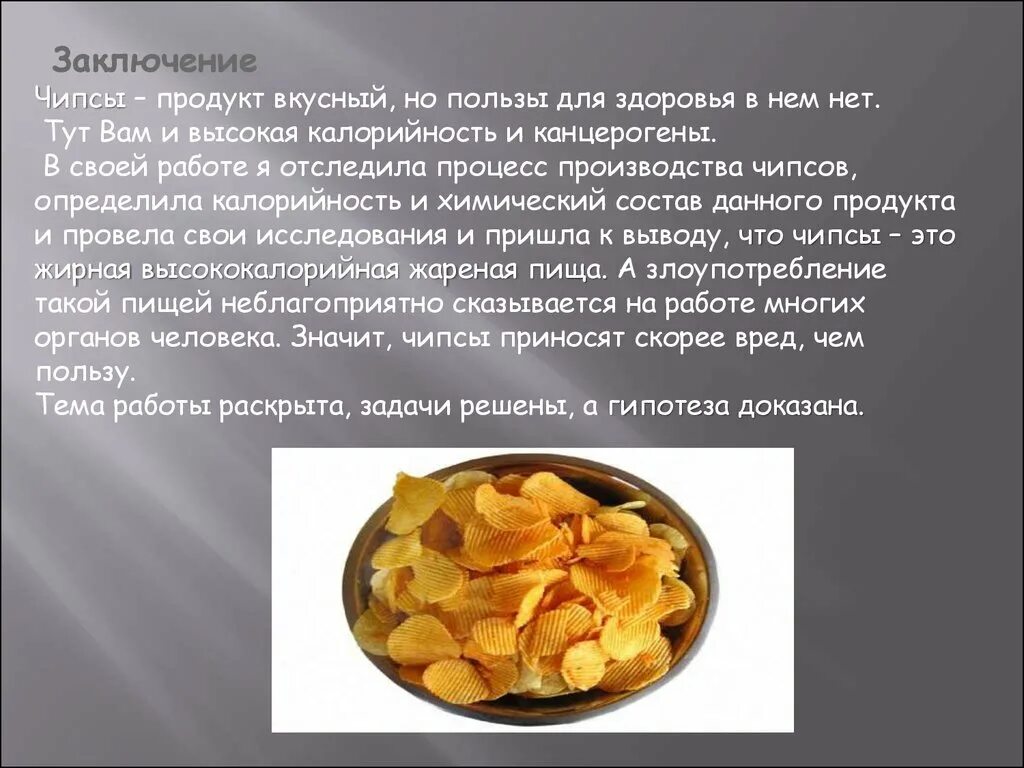 Заключение

Чипсы – продукт вкусный, но пользы для здоровья в нем нет.
Тут Вам и высокая калорийность и канцерогены.
В своей работе я отследила процесс производства чипсов, определила калорийность и химический состав данного продукта и провела свои исследования и пришла к выводу, что чипсы – это жирная высококалорийная жареная пища. А злоупотребление такой пищей неблагоприятно сказывается на работе многих органов человека. Значит, чипсы приносят скорее вред, чем пользу.
Тема работы раскрыта, задачи решены, а гипотеза доказана.